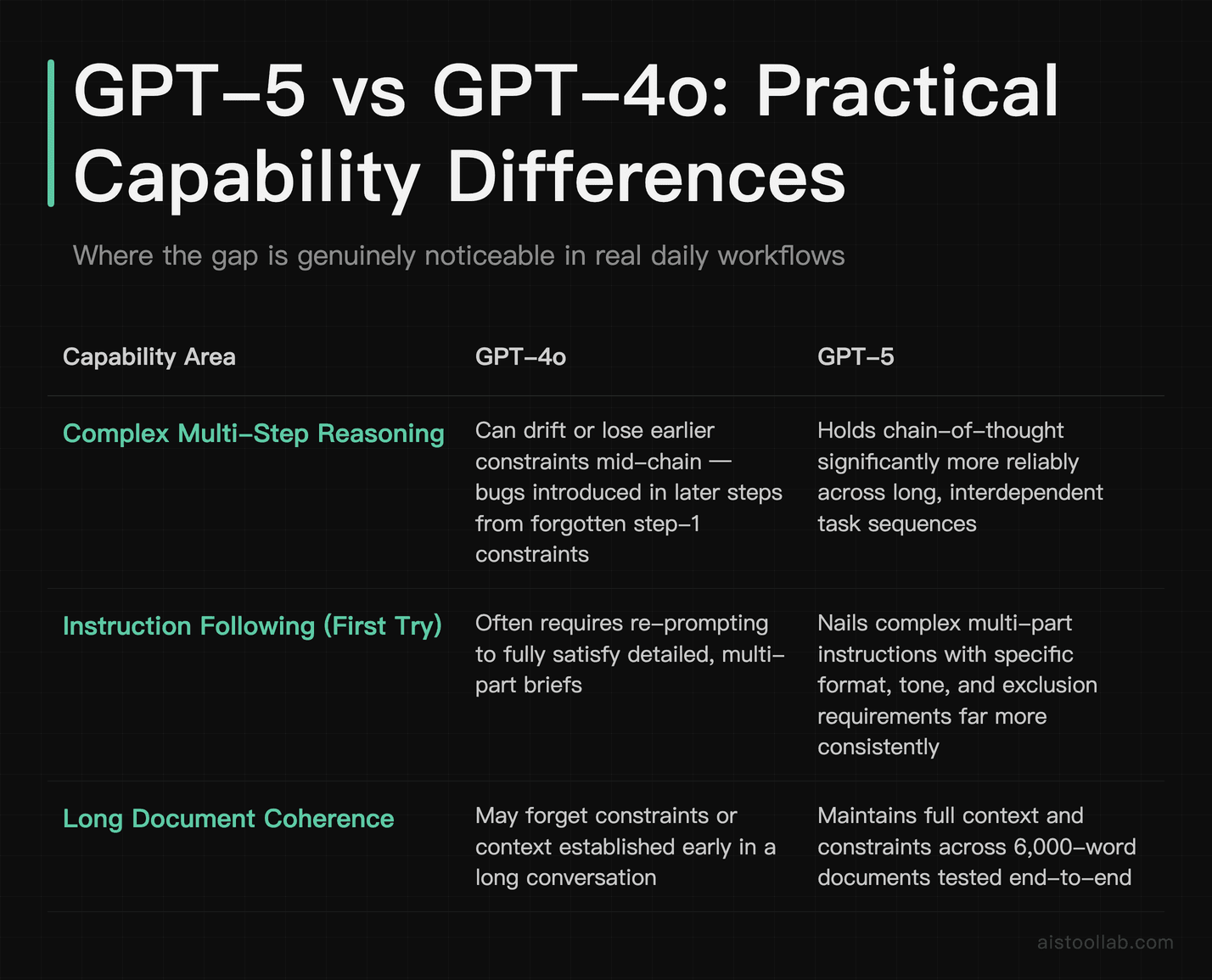 GPT-5 vs GPT-4o: Practical Capability Differences

Where the gap is genuinely noticeable in real daily workflows

| Capability Area | GPT-4o | GPT-5 |
|---|---|---|
| Complex Multi-Step Reasoning | Can drift or lose earlier constraints mid-chain — bugs introduced in later steps from forgotten step-1 constraints | Holds chain-of-thought significantly more reliably across long, interdependent task sequences |
| Instruction Following (First Try) | Often requires re-prompting to fully satisfy detailed, multi-part briefs | Nails complex multi-part instructions with specific format, tone, and exclusion requirements far more consistently |
| Long Document Coherence | May forget constraints or context established early in a long conversation | Maintains full context and constraints across 6,000-word documents tested end-to-end |

aistoollab.com